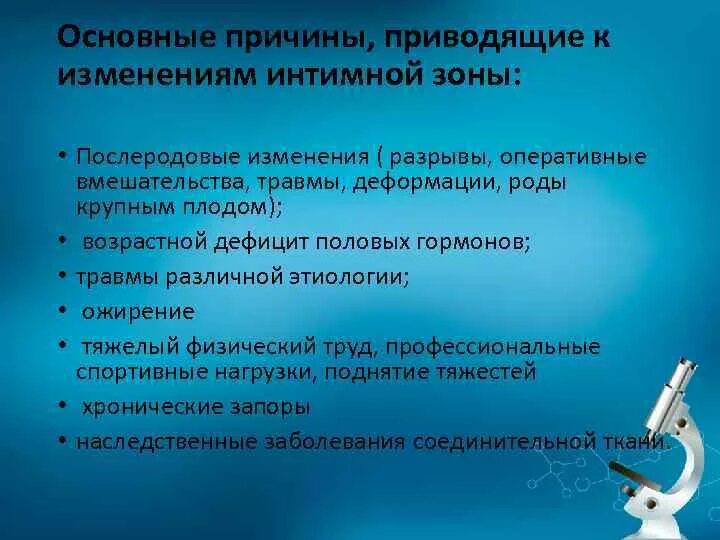 Основные причины, приводящие к изменениям интимной зоны:

• Послеродовые изменения ( разрывы, оперативные вмешательства, травмы, деформации, роды крупным плодом);
• возрастной дефицит половых гормонов;
• травмы различной этиологии;
• ожирение
• тяжелый физический труд, профессиональные спортивные нагрузки, поднятие тяжестей
• хронические запоры
• наследственные заболевания соединительной ткани.